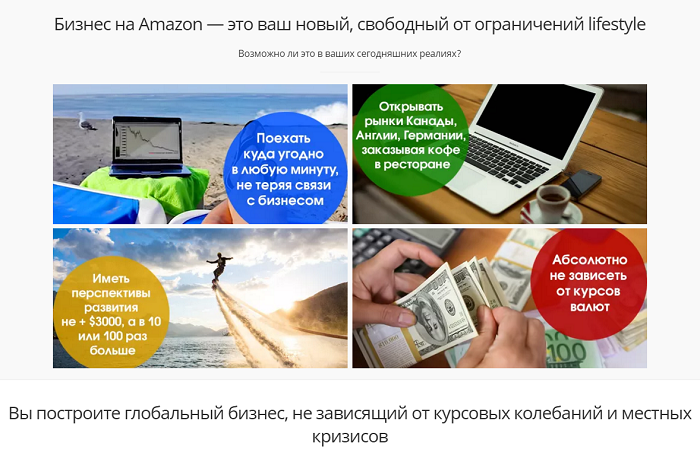 Бизнес на Amazon — это ваш новый, свободный от ограничений lifestyle

Возможно ли это в ваших сегодняшних реалиях?

Поехать куда угодно в любую минуту, не теряя связи с бизнесом

Открывать рынки Канады, Англии, Германии, заказывая кофе в ресторане

Иметь перспективы развития не + $3000, а в 10 или 100 раз больше

Абсолютно не зависеть от курсов валют

Вы построите глобальный бизнес, не зависящий от курсовых колебаний и местных кризисов